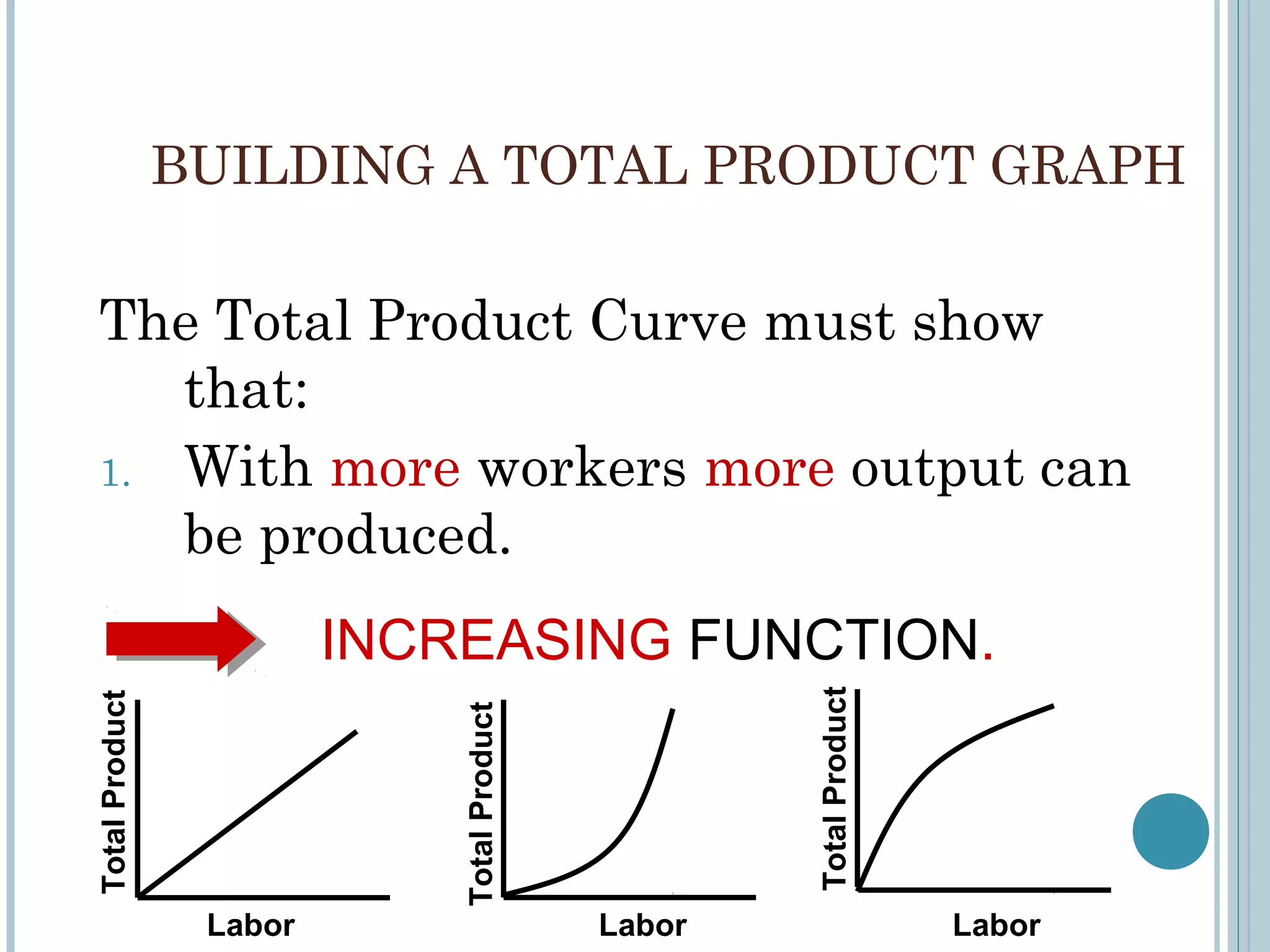 BUILDING A TOTAL PRODUCT GRAPH

The Total Product Curve must show that:

1. With more workers more output can be produced.

INCREASING FUNCTION.

Total Product

Labor

Total Product

Labor

Total Product

Labor